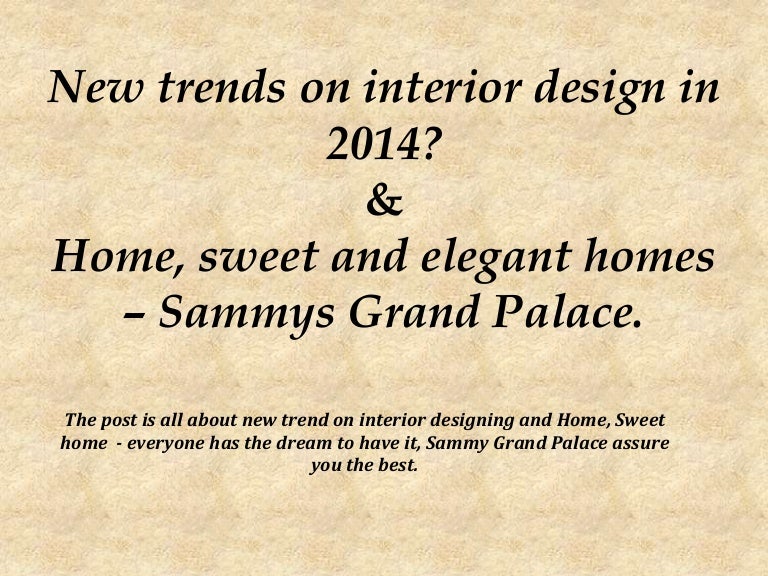 New trends on interior design in 2014?
&
Home, sweet and elegant homes – Sammys Grand Palace.

The post is all about new trend on interior designing and Home, Sweet home - everyone has the dream to have it, Sammy Grand Palace assure you the best.